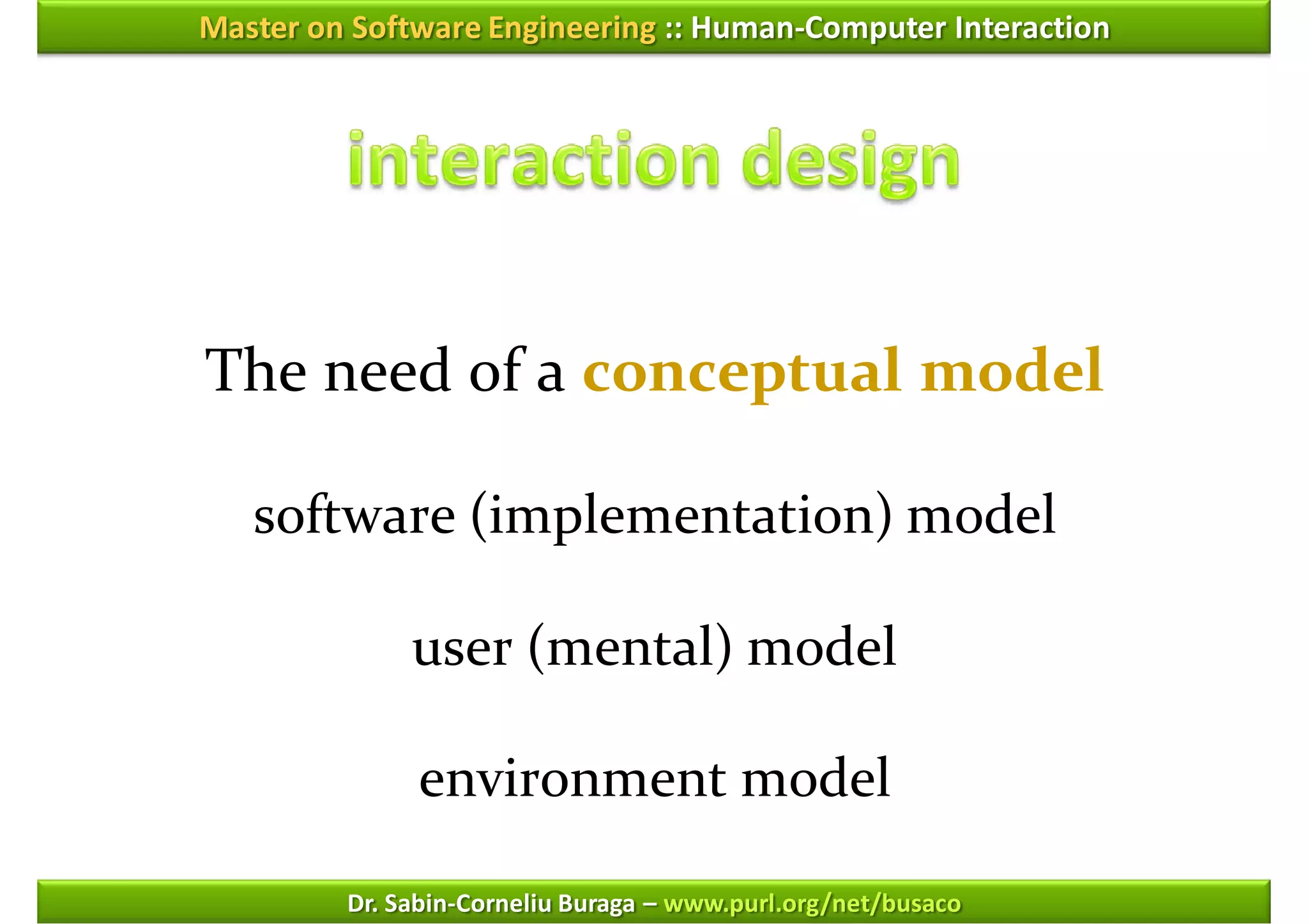 Master on Software Engineering :: Human-Computer Interaction

interaction design

The need of a conceptual model

software (implementation) model

user (mental) model

environment model

Dr. Sabin-Corneliu Buraga – www.purl.org/net/busaco